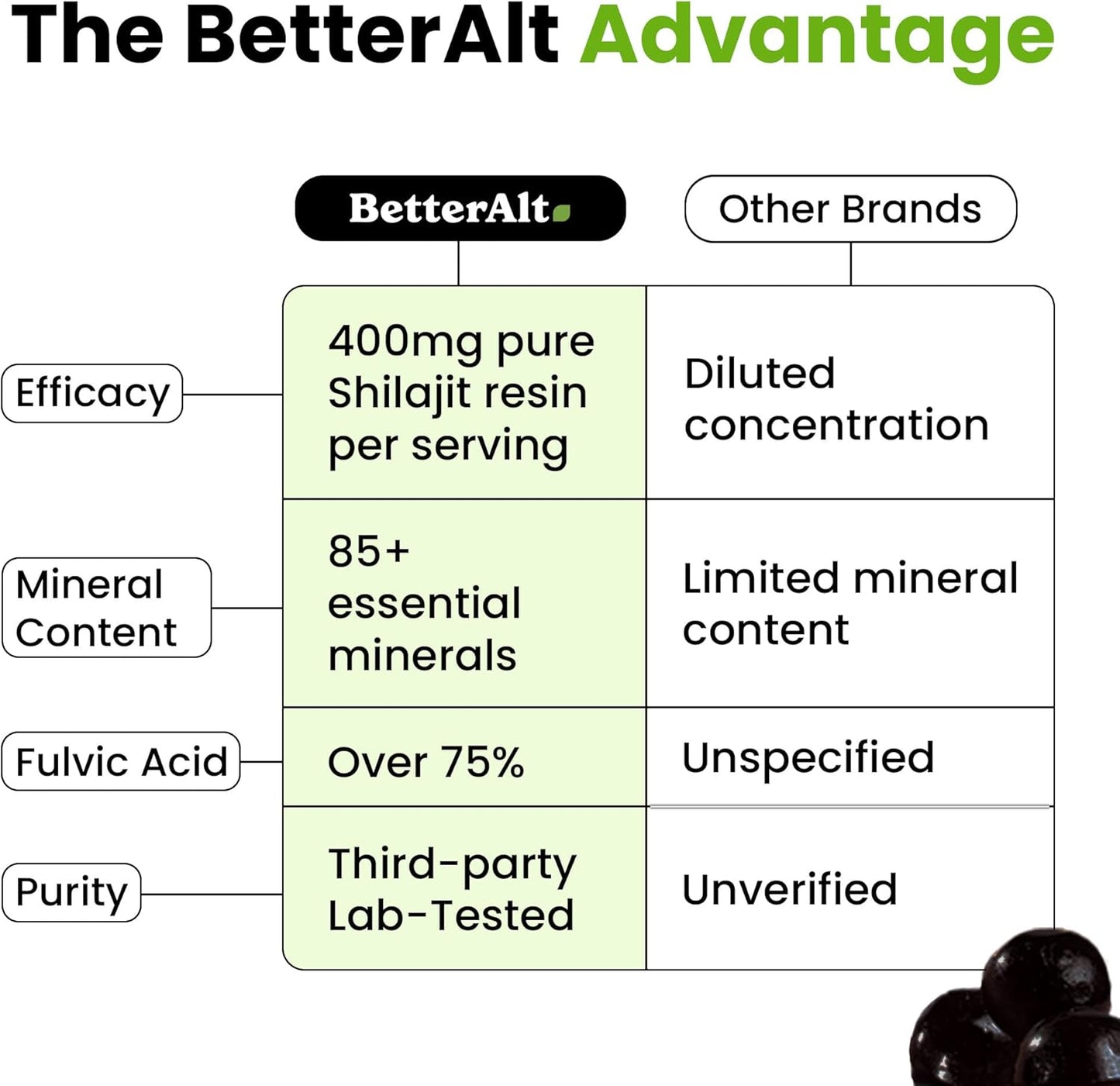 The BetterAlt Advantage

| | BetterAlt | Other Brands |
|---|---|---|
| Efficacy | 400mg pure Shilajit resin per serving | Diluted concentration |
| Mineral Content | 85+ essential minerals | Limited mineral content |
| Fulvic Acid | Over 75% | Unspecified |
| Purity | Third-party Lab-Tested | Unverified |